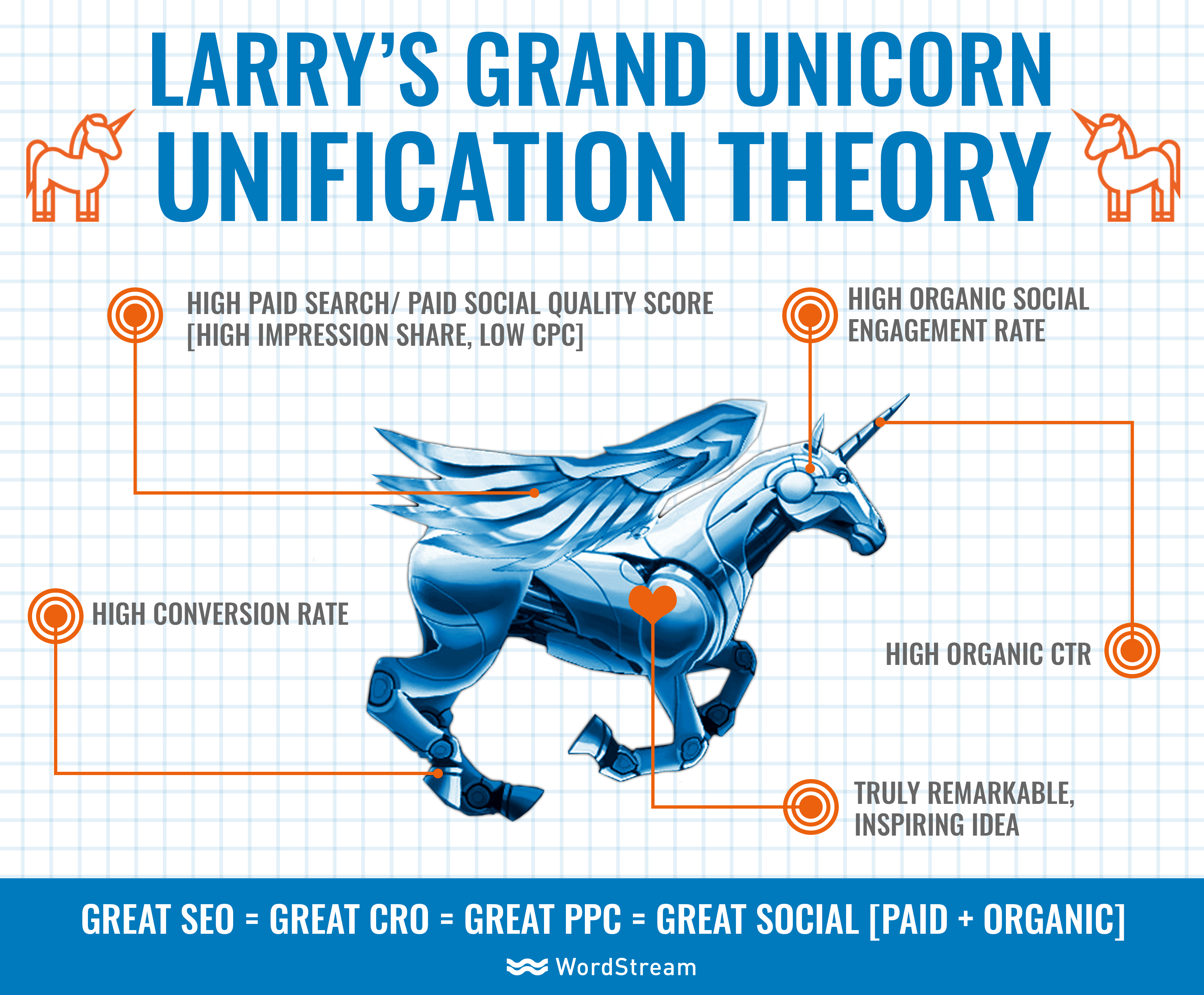 LARRY'S GRAND UNICORN UNIFICATION THEORY

HIGH PAID SEARCH/ PAID SOCIAL QUALITY SCORE [HIGH IMPRESSION SHARE, LOW CPC]

HIGH ORGANIC SOCIAL ENGAGEMENT RATE

HIGH CONVERSION RATE

HIGH ORGANIC CTR

TRULY REMARKABLE, INSPIRING IDEA

GREAT SEO = GREAT CRO = GREAT PPC = GREAT SOCIAL [PAID + ORGANIC]

WordStream